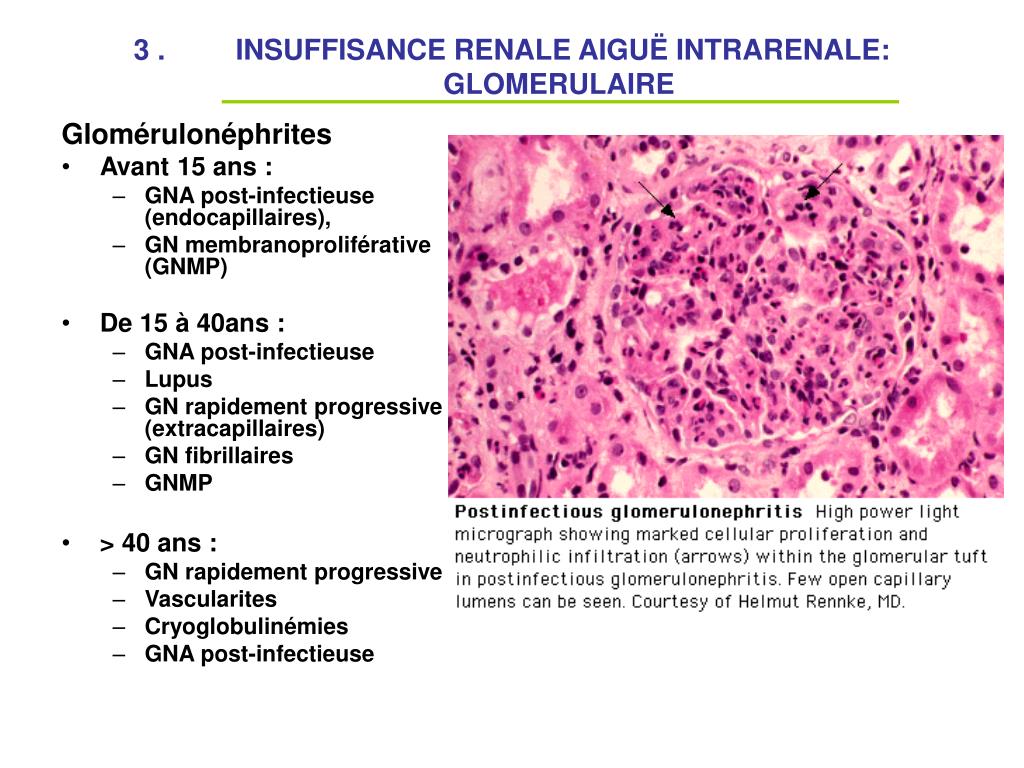 3 . INSUFFISANCE RENALE AIGUË INTRARENALE: GLOMERULAIRE

Glomérulonéphrites

• Avant 15 ans :
– GNA post-infectieuse (endocapillaires),
– GN membranoproliférative (GNMP)

• De 15 à 40ans :
– GNA post-infectieuse
– Lupus
– GN rapidement progressive (extracapillaires)
– GN fibrillaires
– GNMP

• > 40 ans :
– GN rapidement progressive
– Vascularites
– Cryoglobulinémies
– GNA post-infectieuse

Postinfectious glomerulonephritis High power light micrograph showing marked cellular proliferation and neutrophilic infiltration (arrows) within the glomerular tuft in postinfectious glomerulonephritis. Few open capillary lumens can be seen. Courtesy of Helmut Rennke, MD.